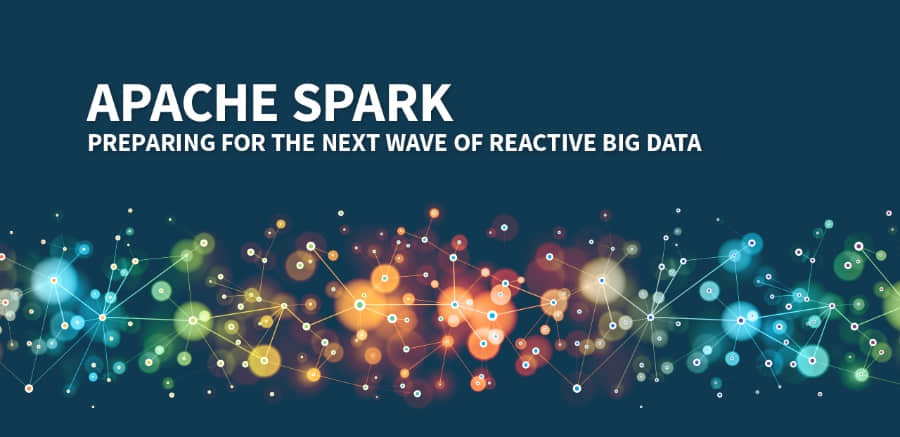 APACHE SPARK
PREPARING FOR THE NEXT WAVE OF REACTIVE BIG DATA